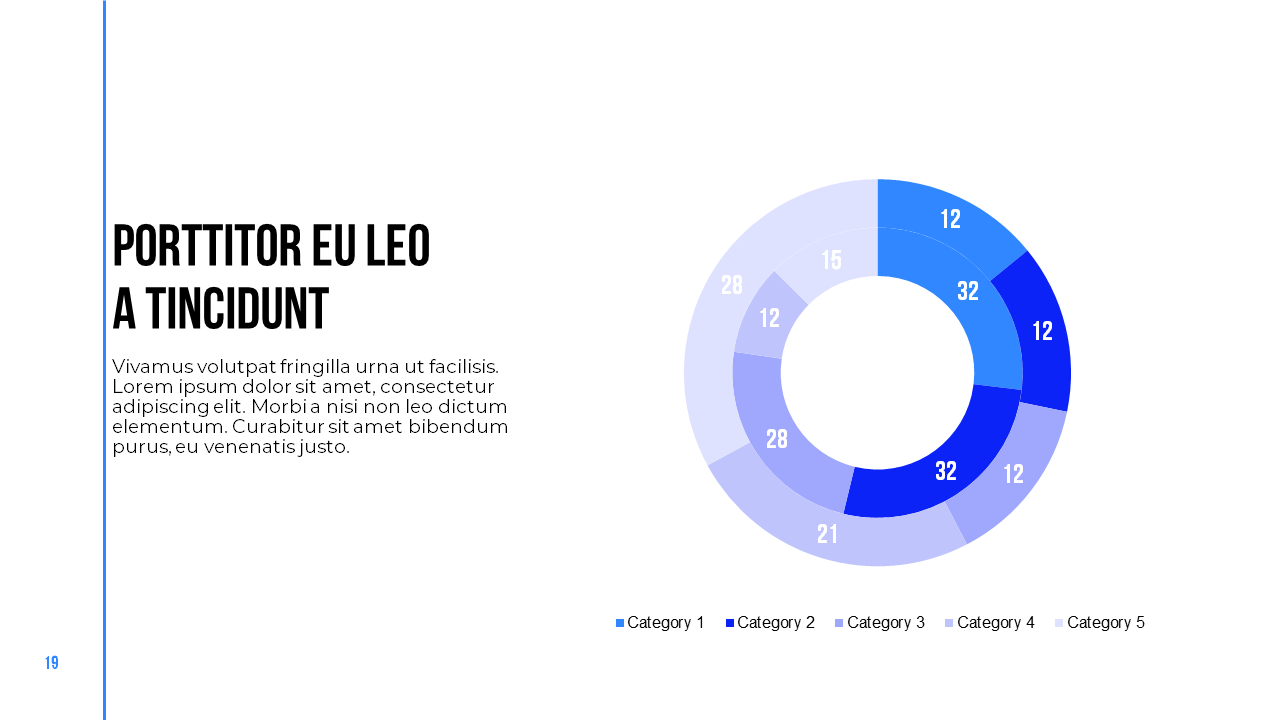 PORTTITOR EU LEO A TINCIDUNT

Vivamus volutpat fringilla urna ut facilisis. Lorem ipsum dolor sit amet, consectetur adipiscing elit. Morbi a nisi non leo dictum elementum. Curabitur sit amet bibendum purus, eu venenatis justo.

12
12
12
21
28
32
32
28
12
15

Category 1 Category 2 Category 3 Category 4 Category 5

19